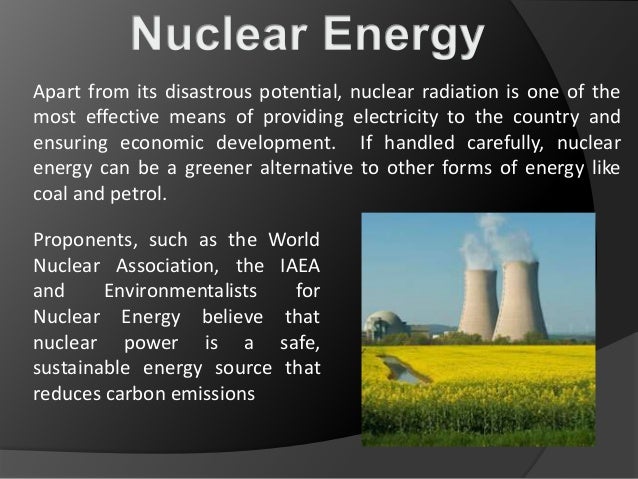 Nuclear Energy

Apart from its disastrous potential, nuclear radiation is one of the most effective means of providing electricity to the country and ensuring economic development. If handled carefully, nuclear energy can be a greener alternative to other forms of energy like coal and petrol.

Proponents, such as the World Nuclear Association, the IAEA and Environmentalists for Nuclear Energy believe that nuclear power is a safe, sustainable energy source that reduces carbon emissions